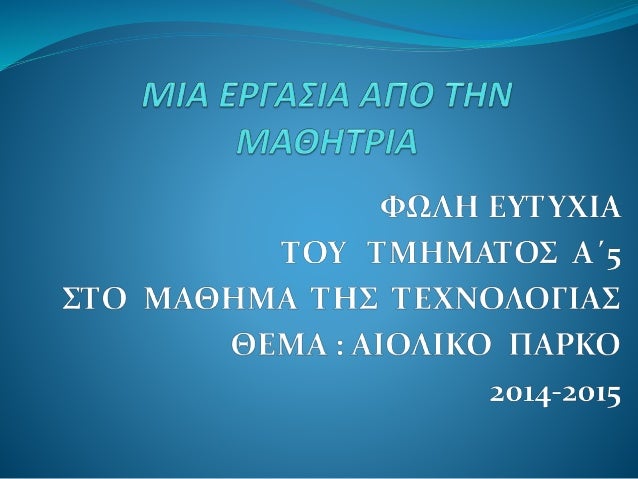 ΜΙΑ ΕΡΓΑΣΙΑ ΑΠΟ ΤΗΝ ΜΑΘΗΤΡΙΑ

ΦΩΛΗ ΕΥΤΥΧΙΑ
ΤΟΥ ΤΜΗΜΑΤΟΣ Α΄5
ΣΤΟ ΜΑΘΗΜΑ ΤΗΣ ΤΕΧΝΟΛΟΓΙΑΣ
ΘΕΜΑ : ΑΙΟΛΙΚΟ ΠΑΡΚΟ
2014-2015